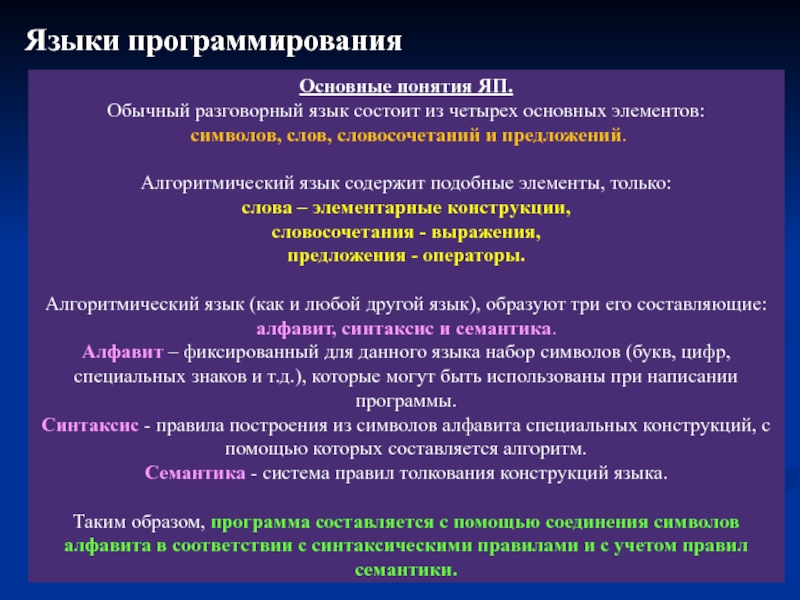 Языки программирования

Основные понятия ЯП.
Обычный разговорный язык состоит из четырех основных элементов: символов, слов, словосочетаний и предложений.

Алгоритмический язык содержит подобные элементы, только:
слова – элементарные конструкции,
словосочетания - выражения,
предложения - операторы.

Алгоритмический язык (как и любой другой язык), образуют три его составляющие: алфавит, синтаксис и семантика.
Алфавит – фиксированный для данного языка набор символов (букв, цифр, специальных знаков и т.д.), которые могут быть использованы при написании программы.
Синтаксис - правила построения из символов алфавита специальных конструкций, с помощью которых составляется алгоритм.
Семантика - система правил толкования конструкций языка.

Таким образом, программа составляется с помощью соединения символов алфавита в соответствии с синтаксическими правилами и с учетом правил семантики.